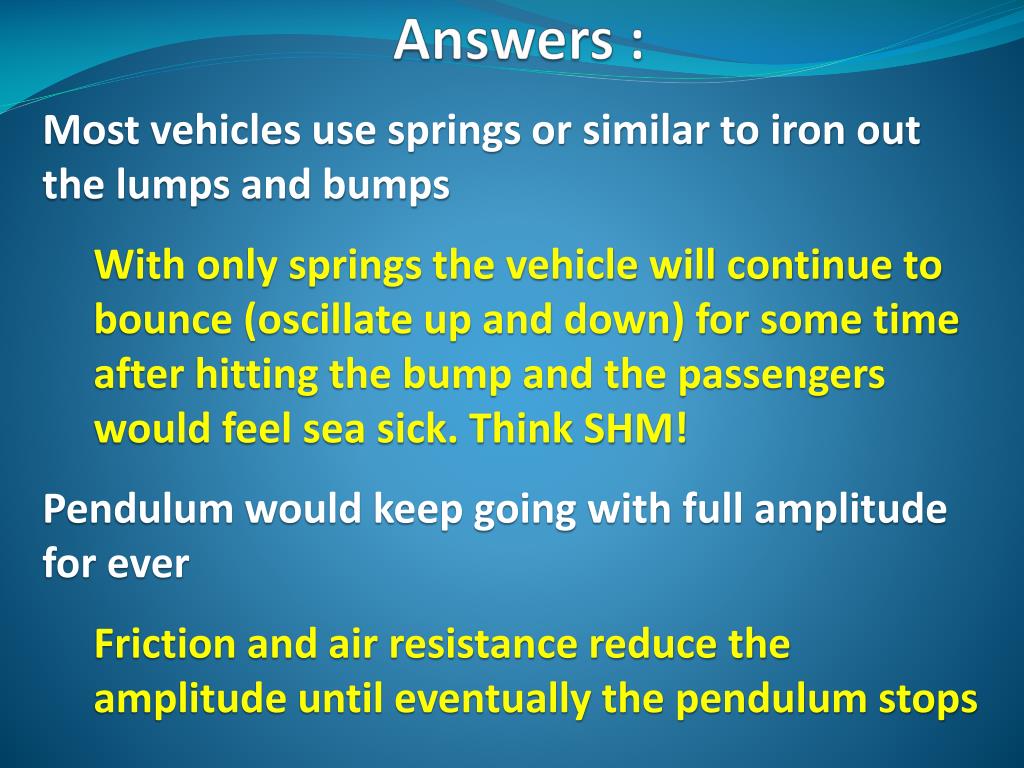 Answers :

Most vehicles use springs or similar to iron out the lumps and bumps

With only springs the vehicle will continue to bounce (oscillate up and down) for some time after hitting the bump and the passengers would feel sea sick. Think SHM!

Pendulum would keep going with full amplitude for ever

Friction and air resistance reduce the amplitude until eventually the pendulum stops